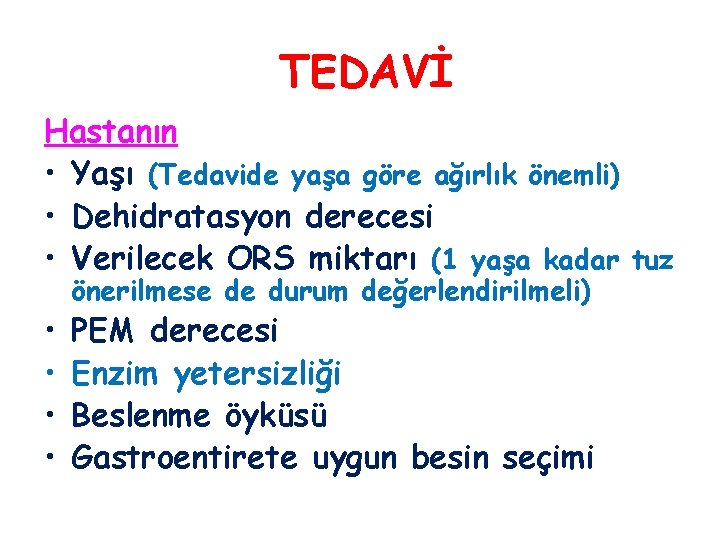 TEDAVİ

Hastanın

• Yaşı (Tedavide yaşa göre ağırlık önemli)
• Dehidratasyon derecesi
• Verilecek ORS miktarı (1 yaşa kadar tuz önerilmese de durum değerlendirilmeli)
• PEM derecesi
• Enzim yetersizliği
• Beslenme öyküsü
• Gastroentirete uygun besin seçimi